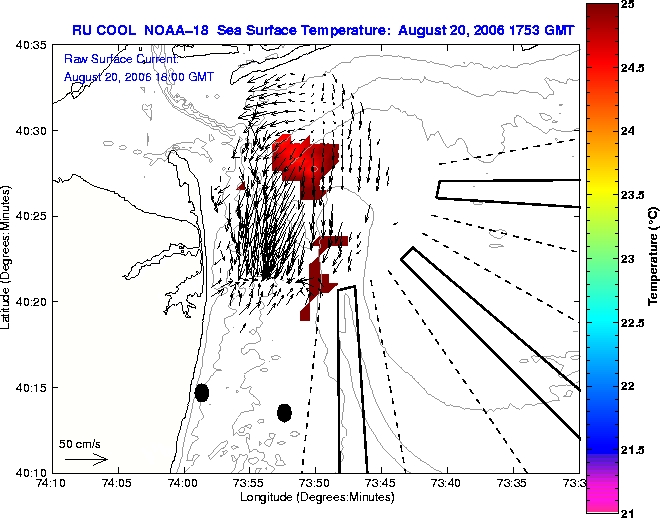 RU COOL NOAA-18 Sea Surface Temperature: August 20, 2006 1753 GMT

Raw Surface Current:
August 20, 2006 18:00 GMT

40:35
40:30
40:25
40:20
40:15
40:10

Latitude (Degrees:Minutes)

50 cm/s

74:10 74:05 74:00 73:55 73:50 73:45 73:40 73:35 73:3

Longitude (Degrees:Minutes)

25
24.5
24
23.5
23
22.5
22
21.5
21

Temperature (°C)